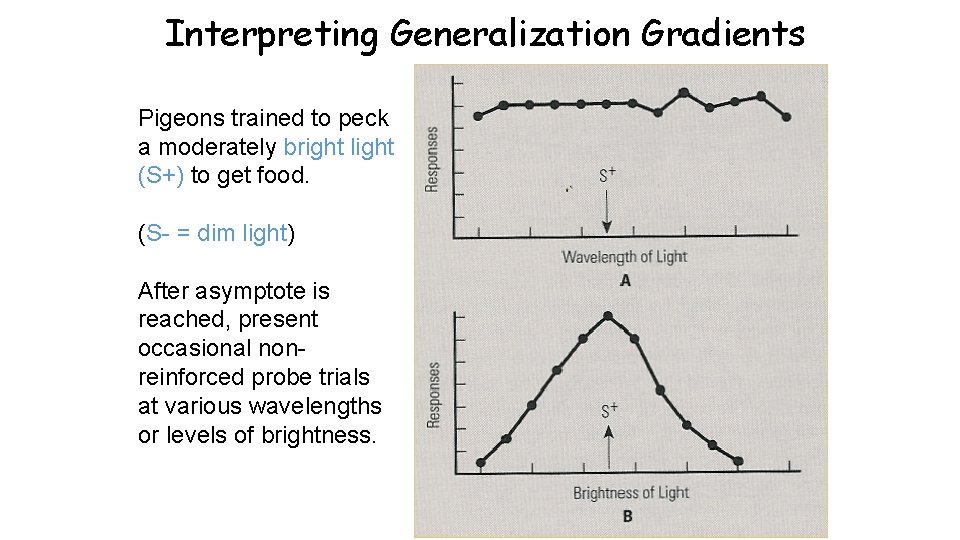 Interpreting Generalization Gradients

Pigeons trained to peck a moderately bright light (S+) to get food.

(S- = dim light)

After asymptote is reached, present occasional non-reinforced probe trials at various wavelengths or levels of brightness.

Responses

$S^+$

Wavelength of Light

A

Responses

$S^+$

Brightness of Light

B